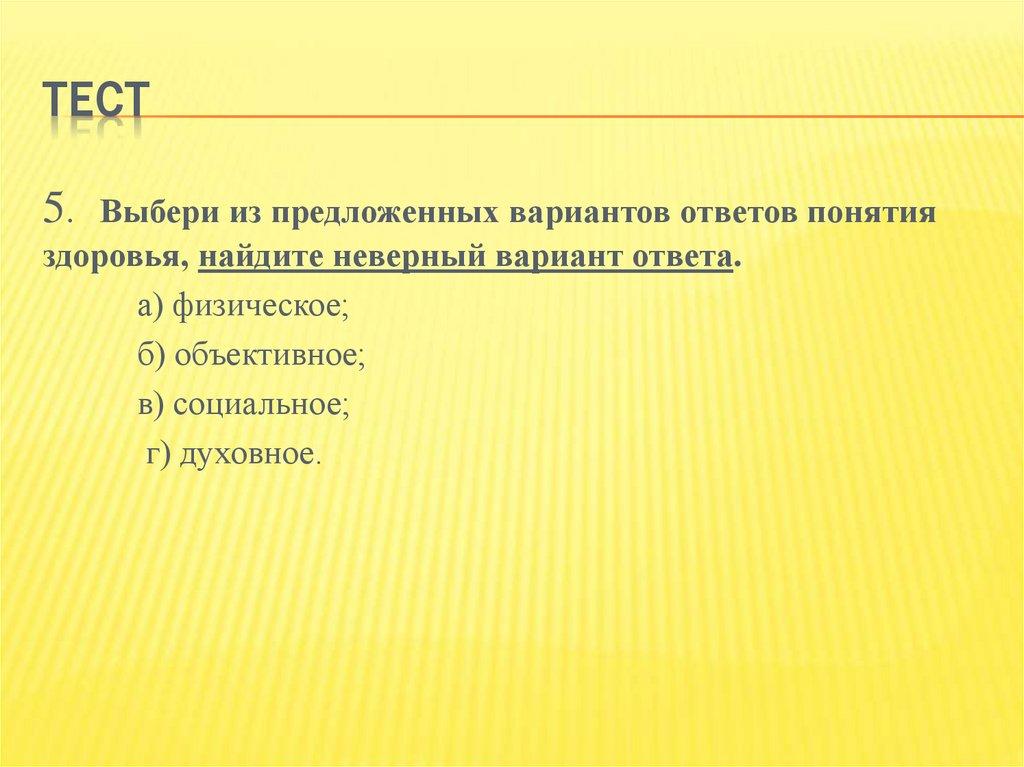 ТЕСТ

5. Выбери из предложенных вариантов ответов понятия здоровья, найдите неверный вариант ответа.

а) физическое;

б) объективное;

в) социальное;

г) духовное.